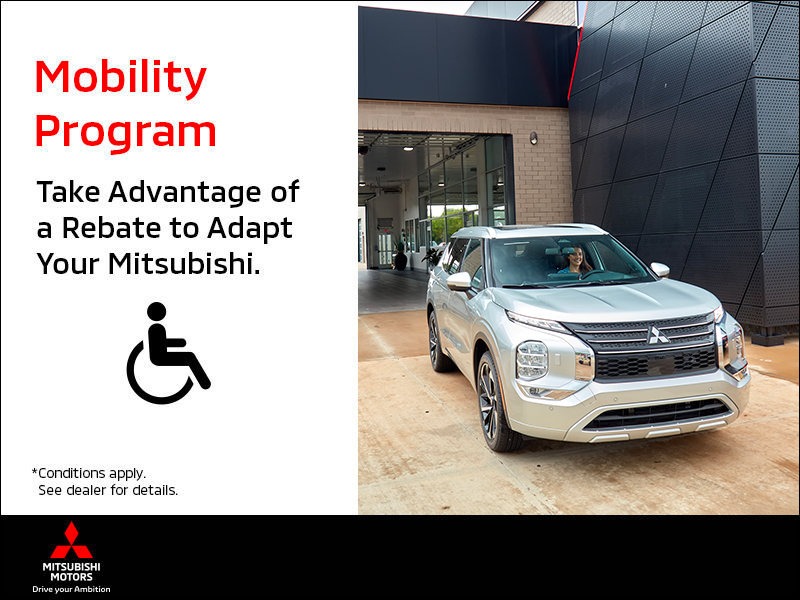 Mobility Program

Take Advantage of a Rebate to Adapt Your Mitsubishi.

*Conditions apply.
See dealer for details.

MITSUBISHI MOTORS
Drive your Ambition